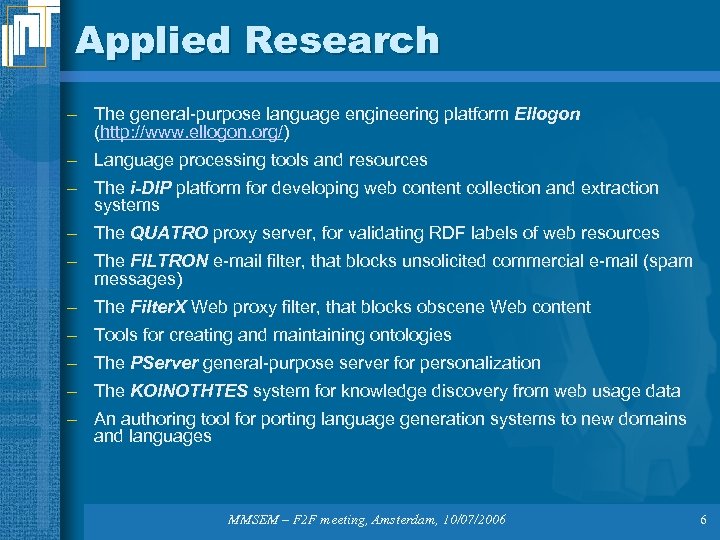 Applied Research

– The general-purpose language engineering platform Ellogon (http://www.ellogon.org/)

– Language processing tools and resources

– The i-DIP platform for developing web content collection and extraction systems

– The QUATRO proxy server, for validating RDF labels of web resources

– The FILTRON e-mail filter, that blocks unsolicited commercial e-mail (spam messages)

– The FilterX Web proxy filter, that blocks obscene Web content

– Tools for creating and maintaining ontologies

– The PServer general-purpose server for personalization

– The KOINOTHTES system for knowledge discovery from web usage data

– An authoring tool for porting language generation systems to new domains and languages

MMSEM – F2F meeting, Amsterdam, 10/07/2006

6